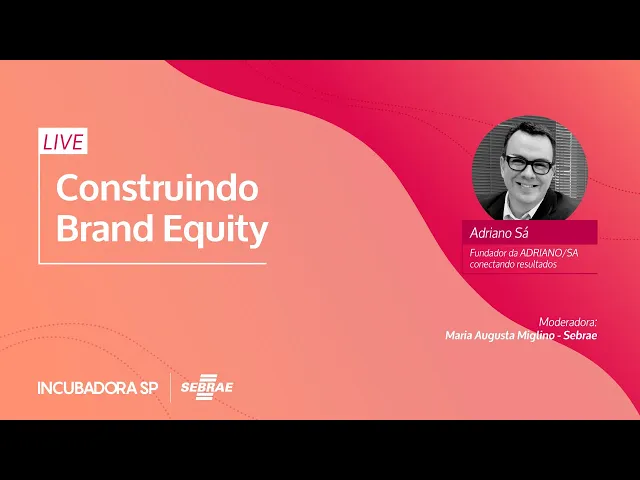 LIVE
Construindo Brand Equity

Adriano Sá
Fundador da ADRIANO/SA conectando resultados

Moderadora:
Maria Augusta Miglino - Sebrae

INCUBADORA SP
SEBRAE